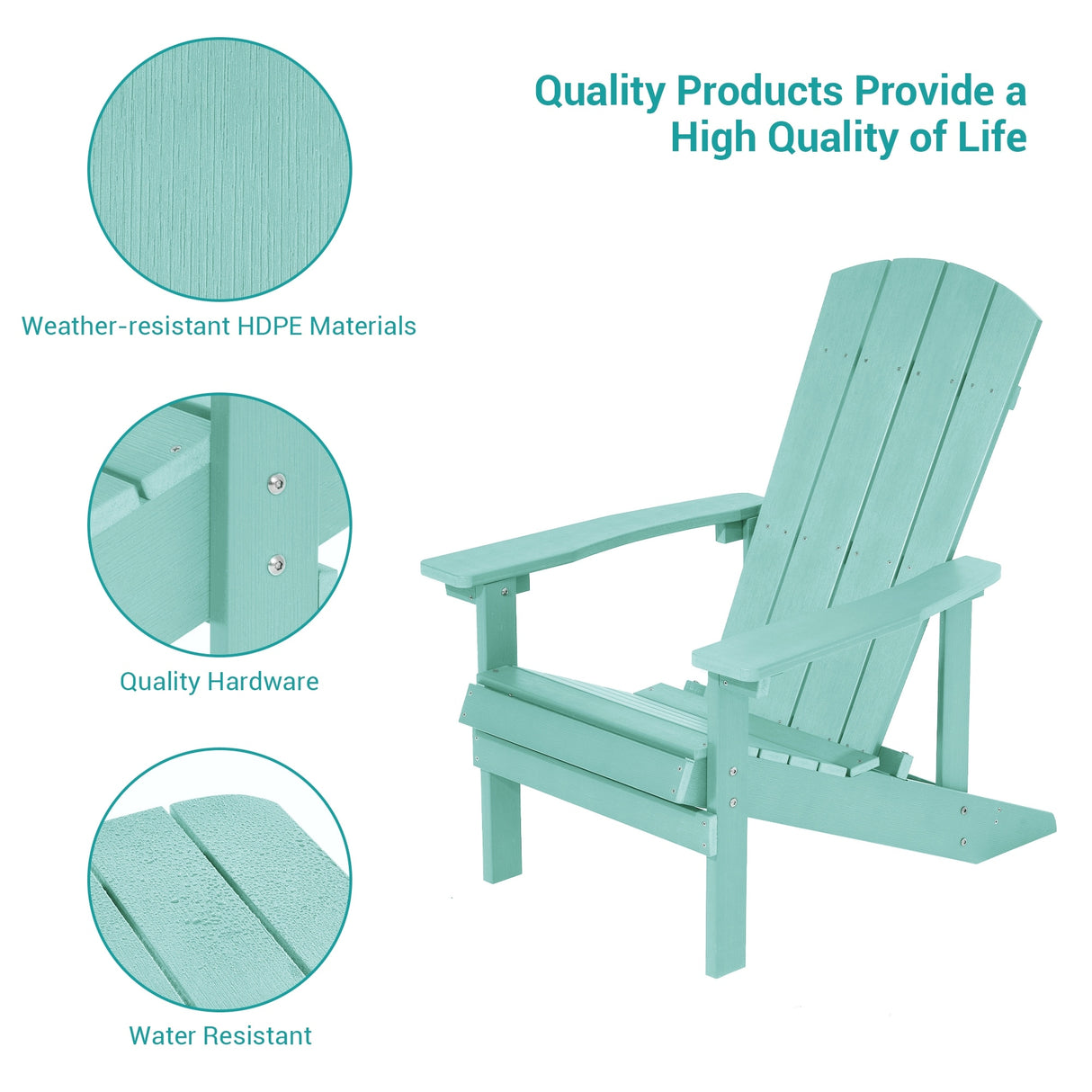 Quality Products Provide a High Quality of Life

Weather-resistant HDPE Materials

Quality Hardware

Water Resistant